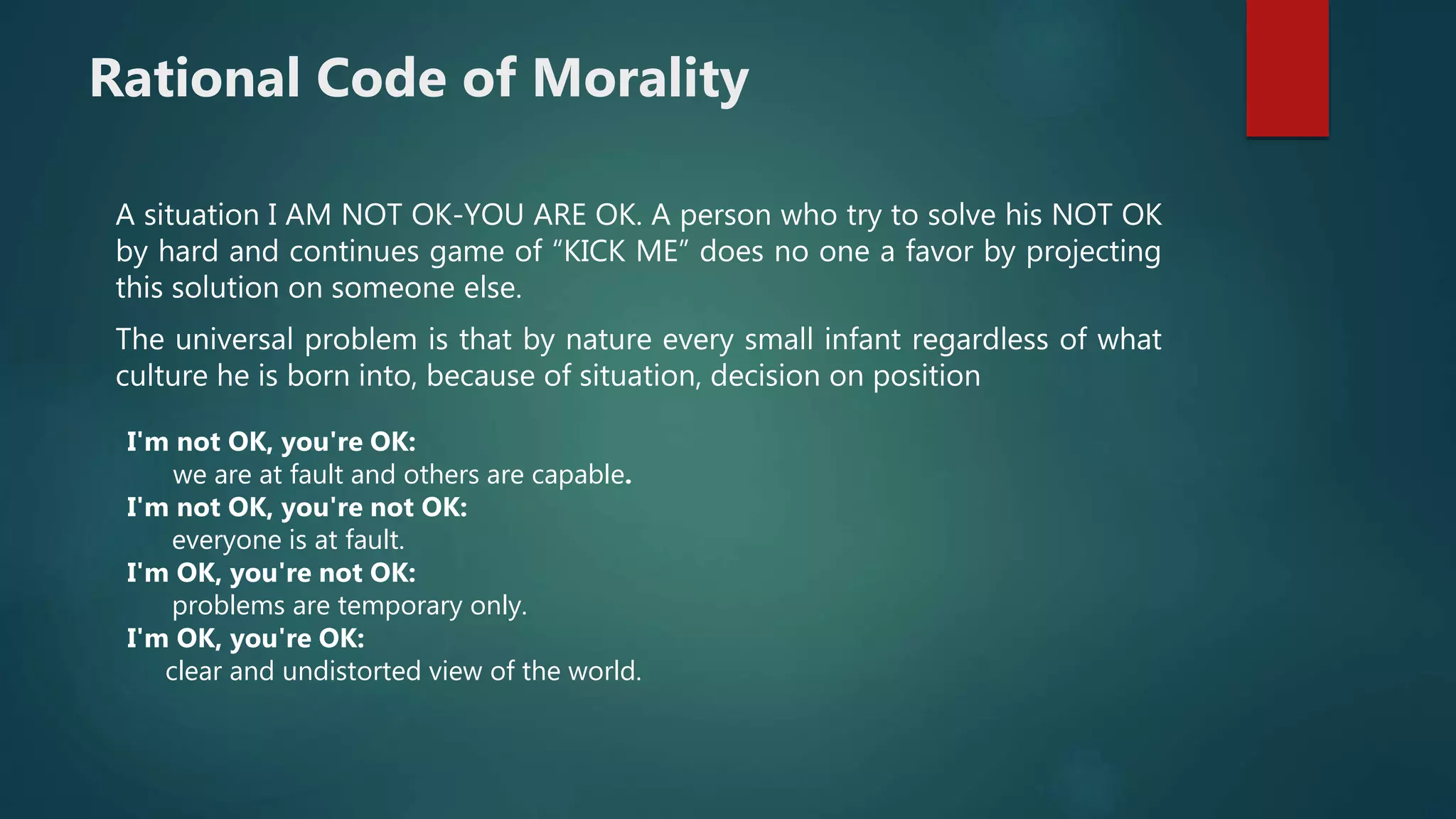 Rational Code of Morality

A situation I AM NOT OK-YOU ARE OK. A person who try to solve his NOT OK by hard and continues game of “KICK ME” does no one a favor by projecting this solution on someone else.

The universal problem is that by nature every small infant regardless of what culture he is born into, because of situation, decision on position

I'm not OK, you're OK:
we are at fault and others are capable.
I'm not OK, you're not OK:
everyone is at fault.
I'm OK, you're not OK:
problems are temporary only.
I'm OK, you're OK:
clear and undistorted view of the world.